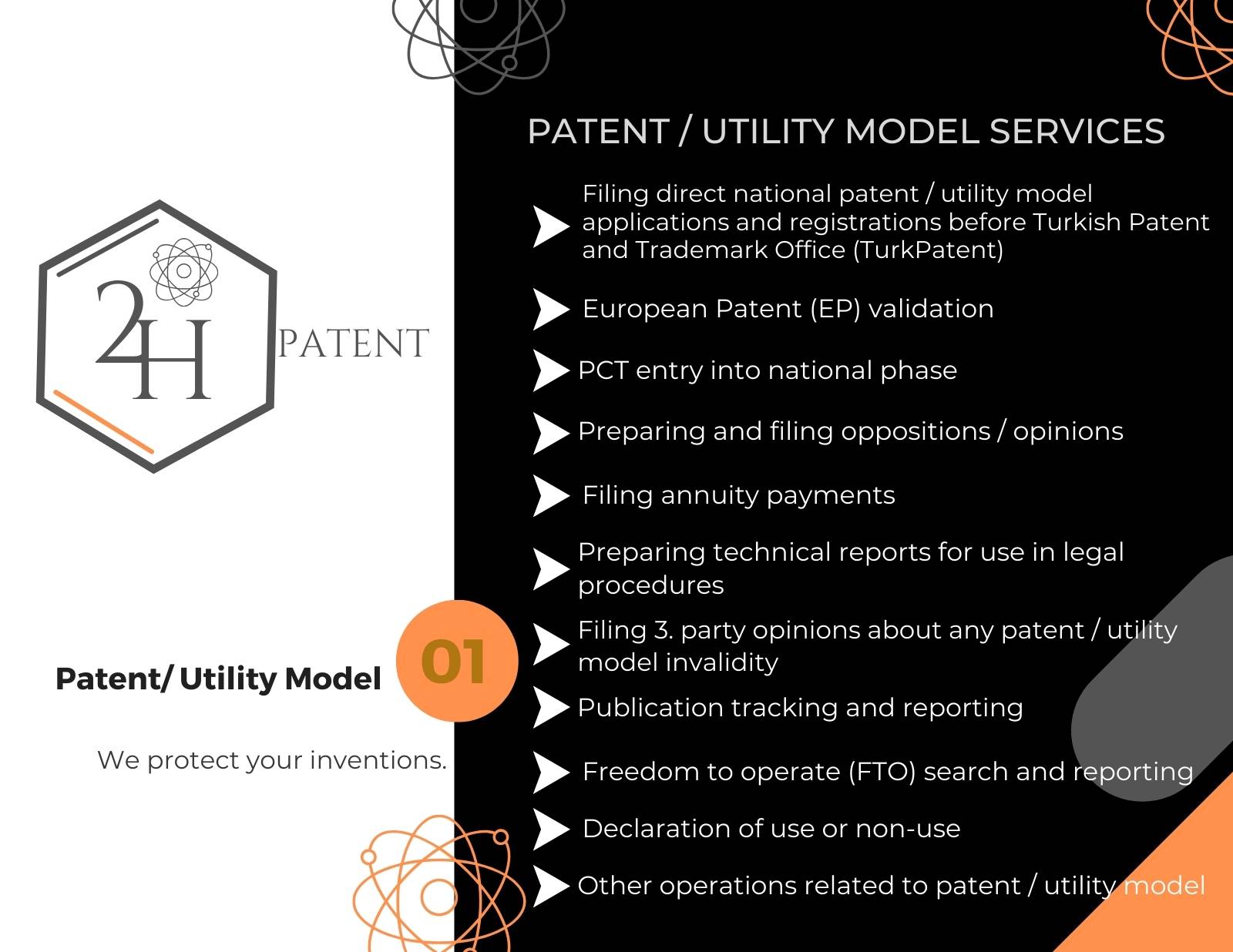 2H PATENT

Patent/ Utility Model

01

We protect your inventions.

PATENT / UTILITY MODEL SERVICES

Filing direct national patent / utility model applications and registrations before Turkish Patent and Trademark Office (TurkPatent)

European Patent (EP) validation

PCT entry into national phase

Preparing and filing oppositions / opinions

Filing annuity payments

Preparing technical reports for use in legal procedures

Filing 3. party opinions about any patent / utility model invalidity

Publication tracking and reporting

Freedom to operate (FTO) search and reporting

Declaration of use or non-use

Other operations related to patent / utility model